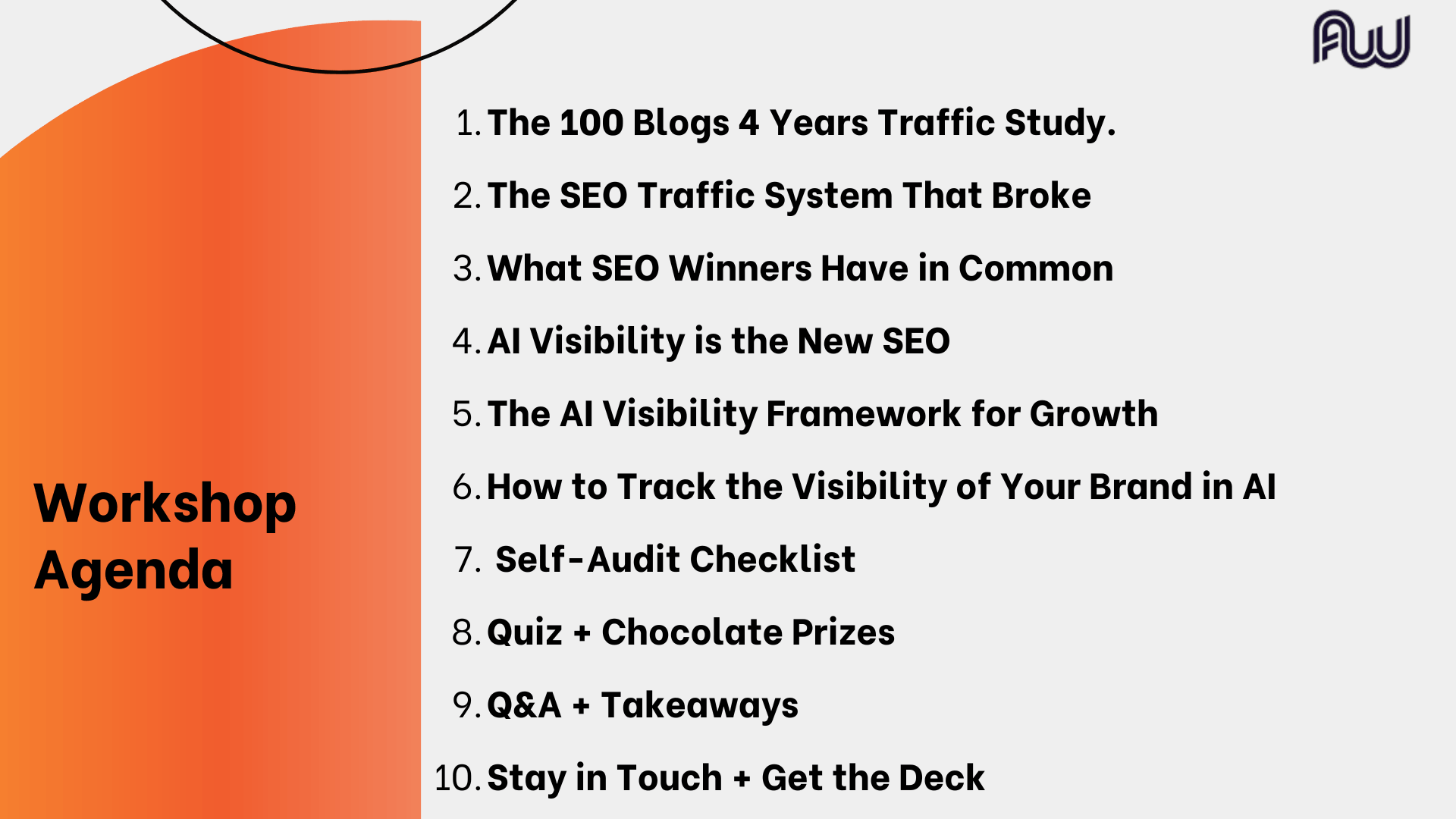 AW

Workshop Agenda

1. The 100 Blogs 4 Years Traffic Study.
2. The SEO Traffic System That Broke
3. What SEO Winners Have in Common
4. AI Visibility is the New SEO
5. The AI Visibility Framework for Growth
6. How to Track the Visibility of Your Brand in AI
7. Self-Audit Checklist
8. Quiz + Chocolate Prizes
9. Q&A + Takeaways
10. Stay in Touch + Get the Deck